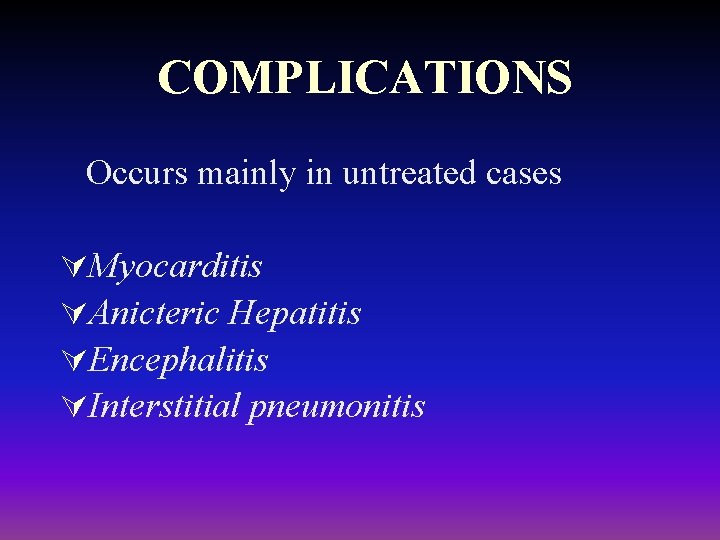 COMPLICATIONS

Occurs mainly in untreated cases

∀Myocarditis
∀Anicteric Hepatitis
∀Encephalitis
∀Interstitial pneumonitis